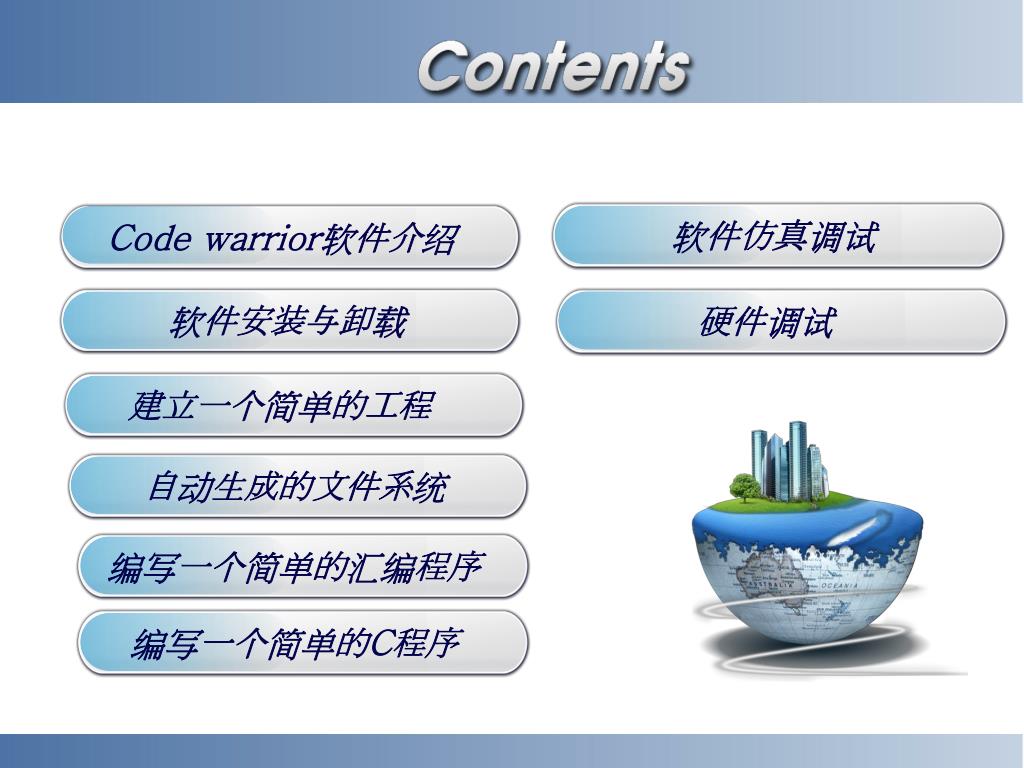 Contents

Code warrior软件介绍

软件安装与卸载

建立一个简单的工程

自动生成的文件系统

编写一个简单的汇编程序

编写一个简单的C程序

软件仿真调试

硬件调试

OCEANIA